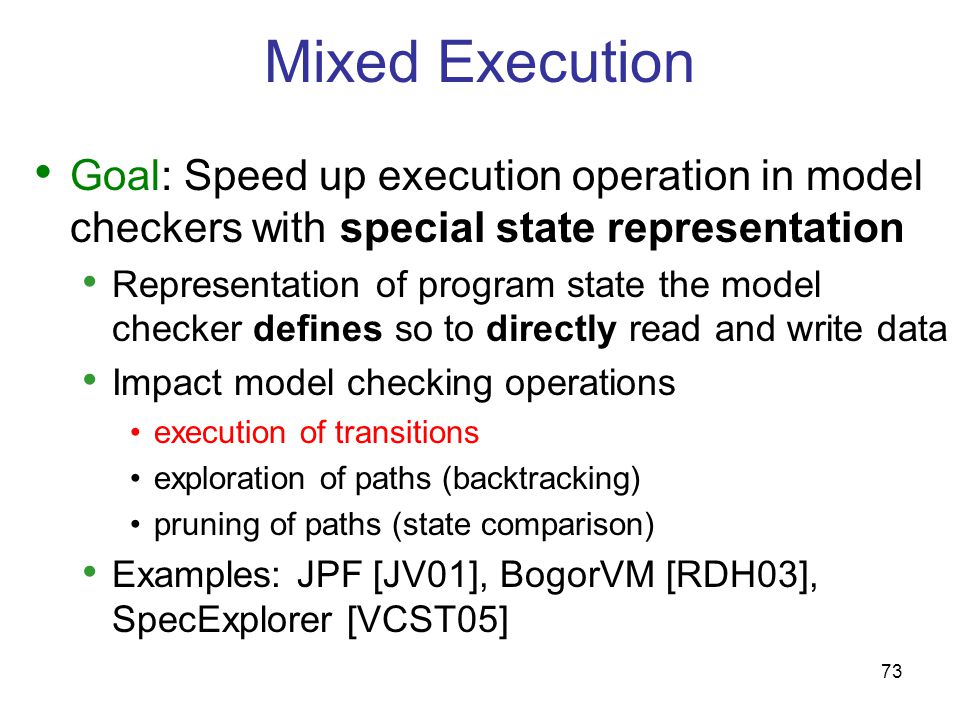 Mixed Execution

• Goal: Speed up execution operation in model checkers with special state representation
  • Representation of program state the model checker defines so to directly read and write data
  • Impact model checking operations
    • execution of transitions
    • exploration of paths (backtracking)
    • pruning of paths (state comparison)
  • Examples: JPF [JV01], BogorVM [RDH03], SpecExplorer [VCST05]

73